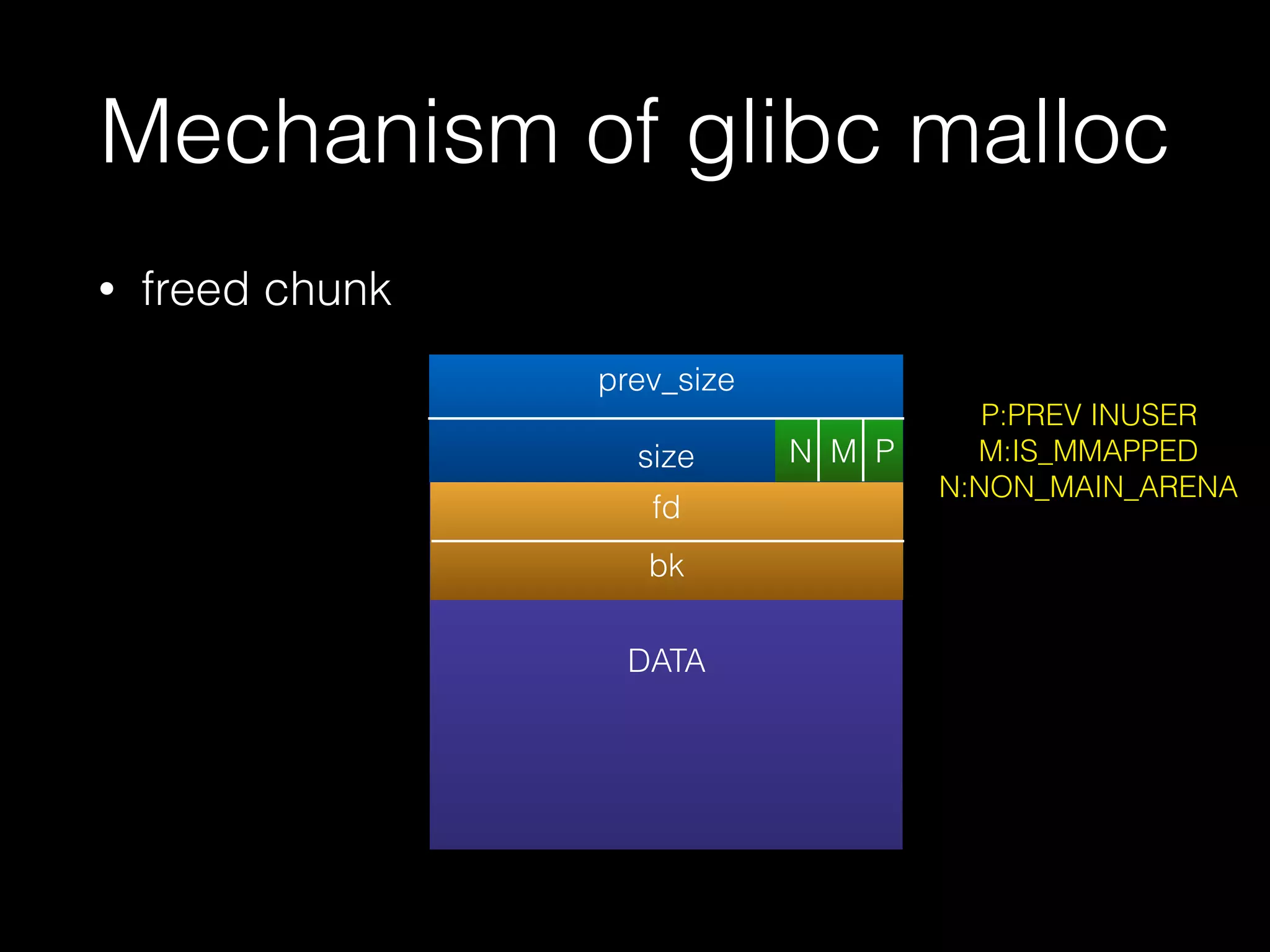 Mechanism of glibc malloc

• freed chunk

prev_size

size

N M P

fd

bk

DATA

P:PREV INUSER
M:IS_MMAPPED
N:NON_MAIN_ARENA